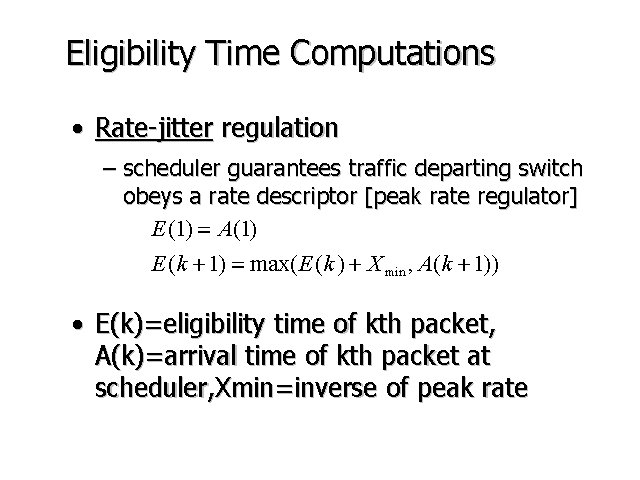 Eligibility Time Computations

• Rate-jitter regulation

– scheduler guarantees traffic departing switch obeys a rate descriptor [peak rate regulator]

$E(1) = A(1)$

$E(k+1) = \max(E(k) + X_{\min}, A(k+1))$

• E(k)=eligibility time of kth packet, A(k)=arrival time of kth packet at scheduler,Xmin=inverse of peak rate